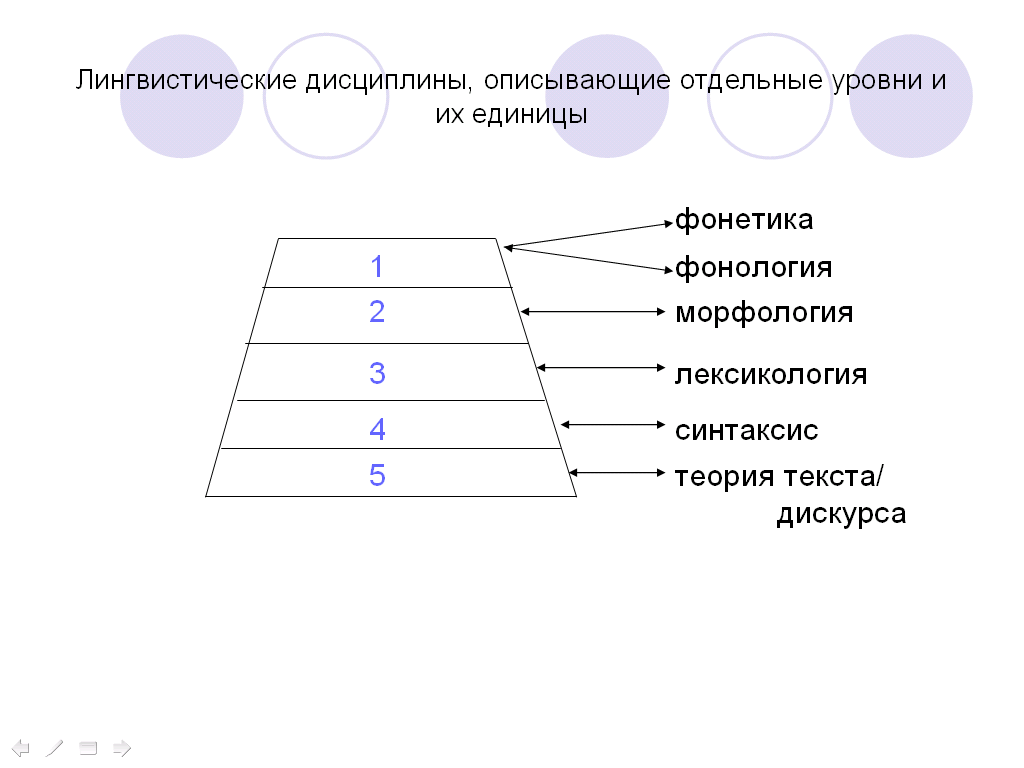 Лингвистические дисциплины, описывающие отдельные уровни и их единицы

1
2
3
4
5

фонетика
фонология
морфология
лексикология
синтаксис
теория текста/ дискурса